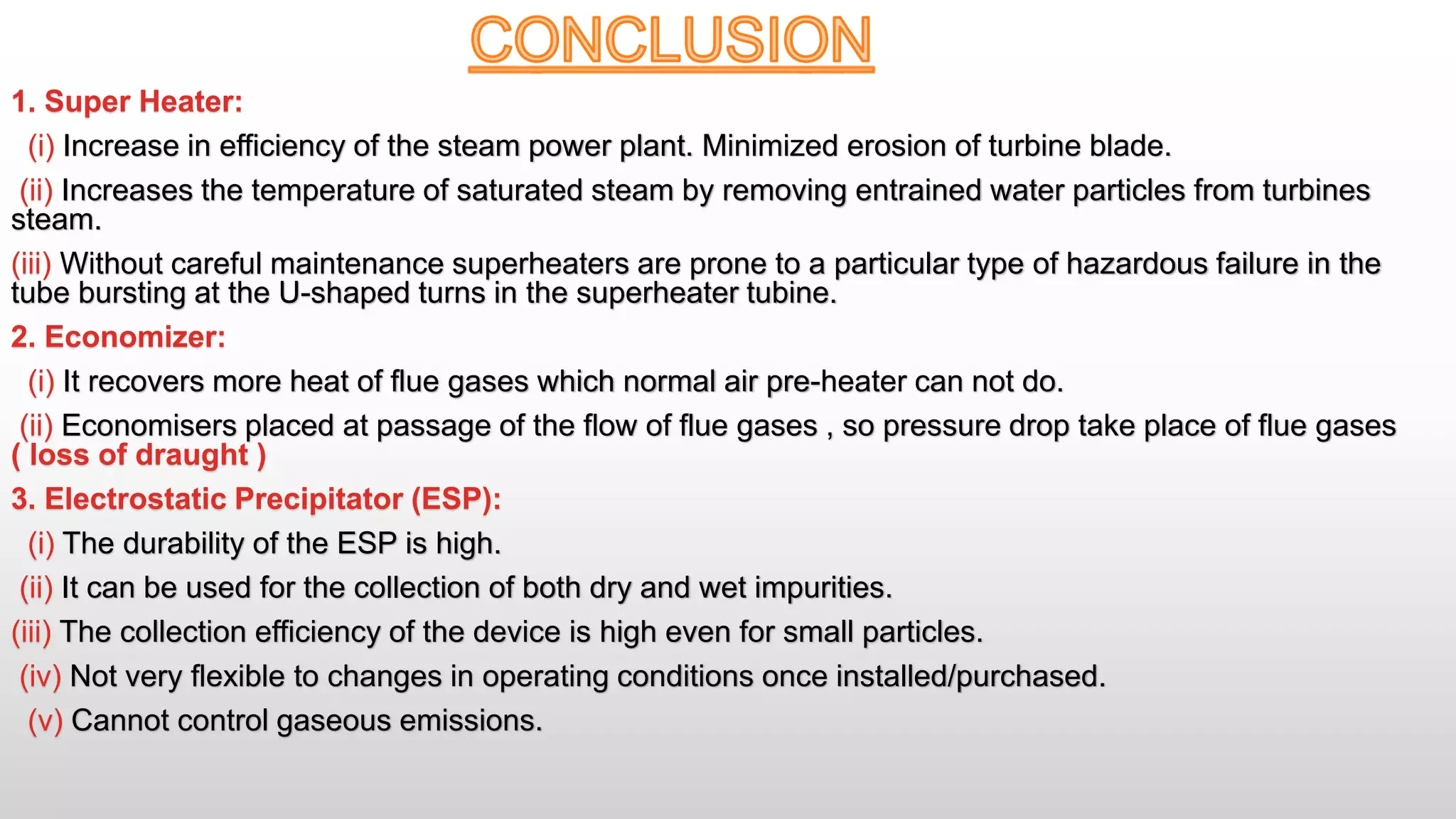 CONCLUSION

1. Super Heater:

(i) Increase in efficiency of the steam power plant. Minimized erosion of turbine blade.

(ii) Increases the temperature of saturated steam by removing entrained water particles from turbines steam.

(iii) Without careful maintenance superheaters are prone to a particular type of hazardous failure in the tube bursting at the U-shaped turns in the superheater tubine.

2. Economizer:

(i) It recovers more heat of flue gases which normal air pre-heater can not do.

(ii) Economisers placed at passage of the flow of flue gases , so pressure drop take place of flue gases ( loss of draught )

3. Electrostatic Precipitator (ESP):

(i) The durability of the ESP is high.

(ii) It can be used for the collection of both dry and wet impurities.

(iii) The collection efficiency of the device is high even for small particles.

(iv) Not very flexible to changes in operating conditions once installed/purchased.

(v) Cannot control gaseous emissions.